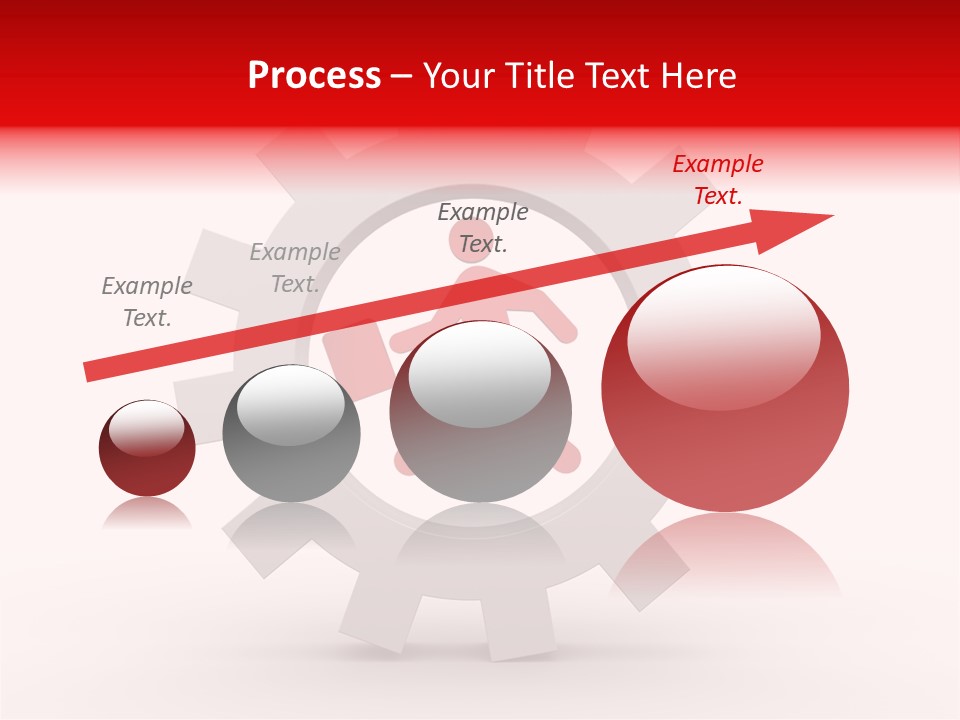 Process – Your Title Text Here

Example Text.

Example Text.

Example Text.

Example Text.